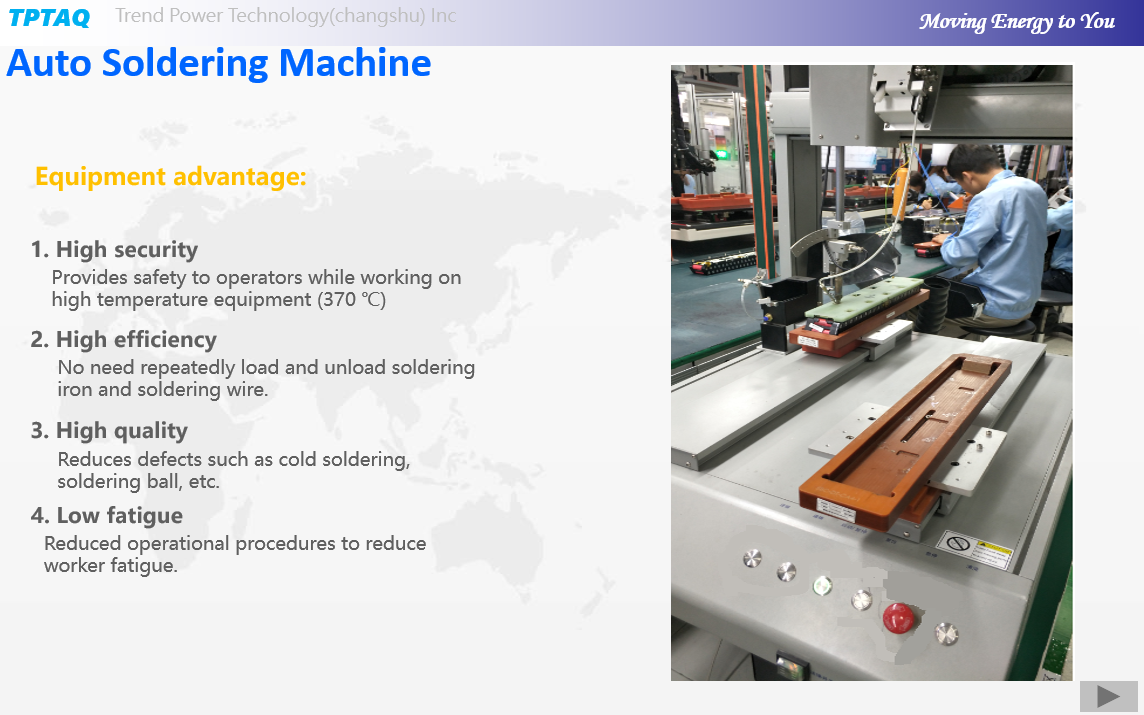 TPTAQ Trend Power Technology(changshu) Inc

Moving Energy to You

Auto Soldering Machine

Equipment advantage:

1. High security
Provides safety to operators while working on high temperature equipment (370 ℃)

2. High efficiency
No need repeatedly load and unload soldering iron and soldering wire.

3. High quality
Reduces defects such as cold soldering, soldering ball, etc.

4. Low fatigue
Reduced operational procedures to reduce worker fatigue.